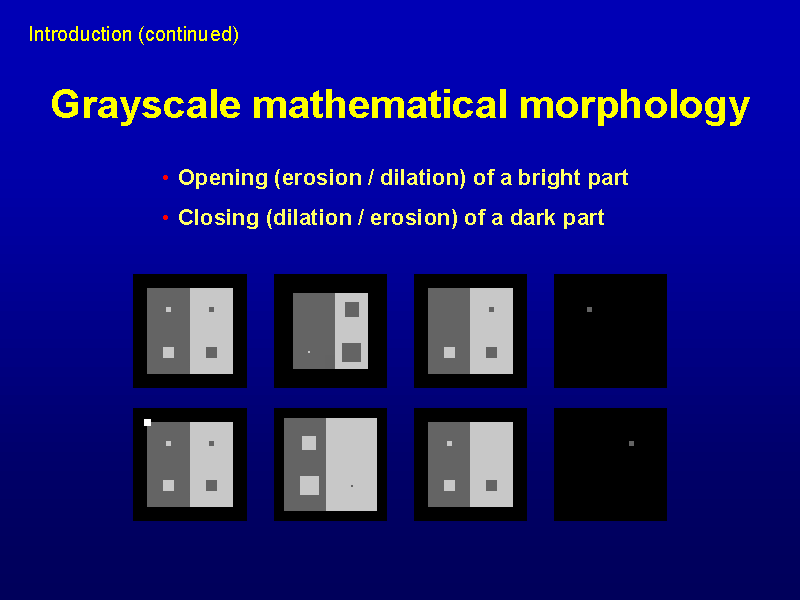 Introduction (continued)

Grayscale mathematical morphology

• Opening (erosion / dilation) of a bright part
• Closing (dilation / erosion) of a dark part